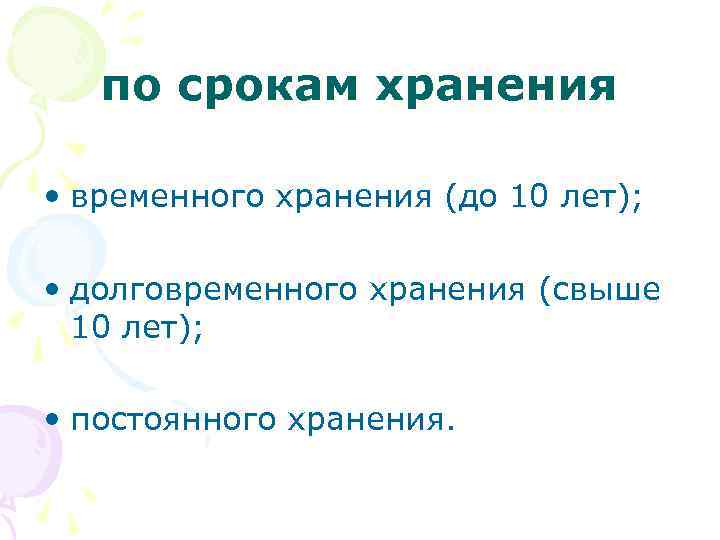 по срокам хранения

• временного хранения (до 10 лет);

• долговременного хранения (свыше 10 лет);

• постоянного хранения.